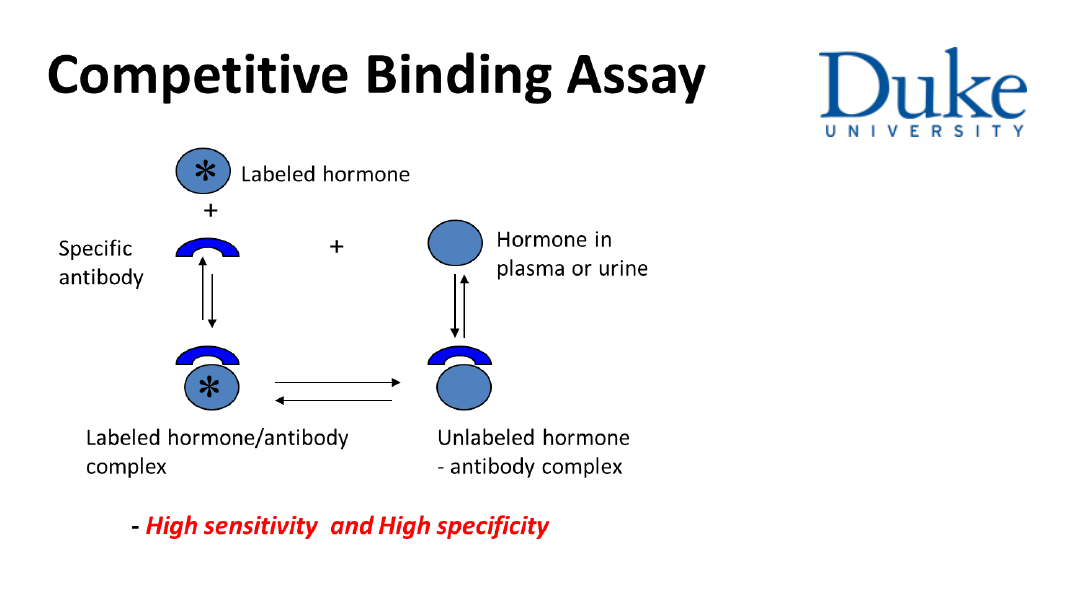 Competitive Binding Assay

Duke
UNIVERSITY

*

Labeled hormone

+

Specific antibody

+

Hormone in plasma or urine

*

Labeled hormone/antibody complex

Unlabeled hormone - antibody complex

- High sensitivity and High specificity